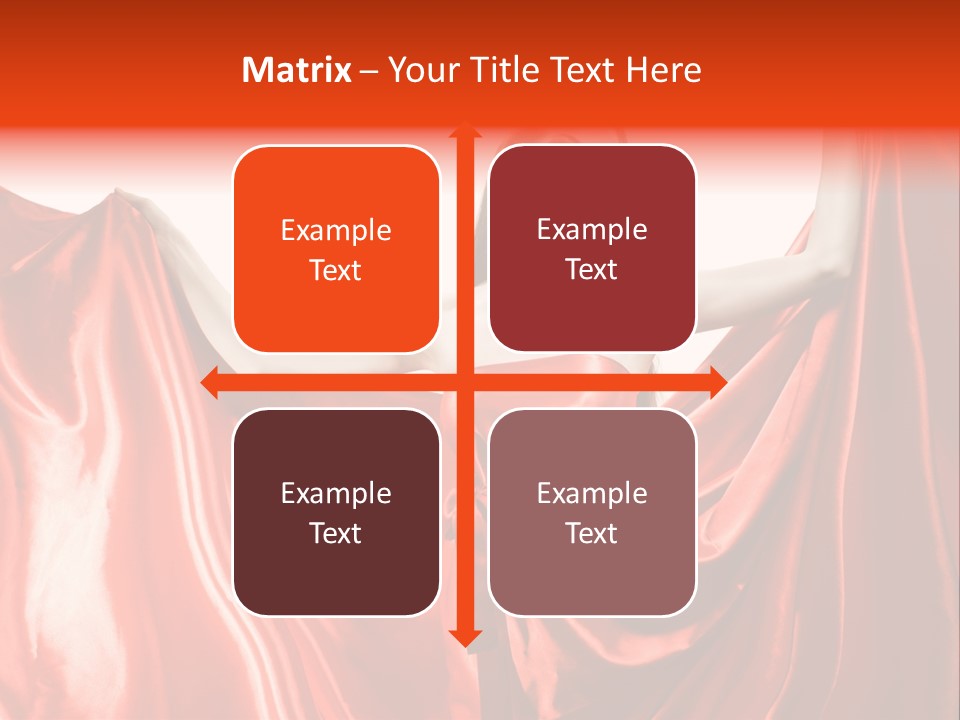 Matrix – Your Title Text Here

Example Text

Example Text

Example Text

Example Text